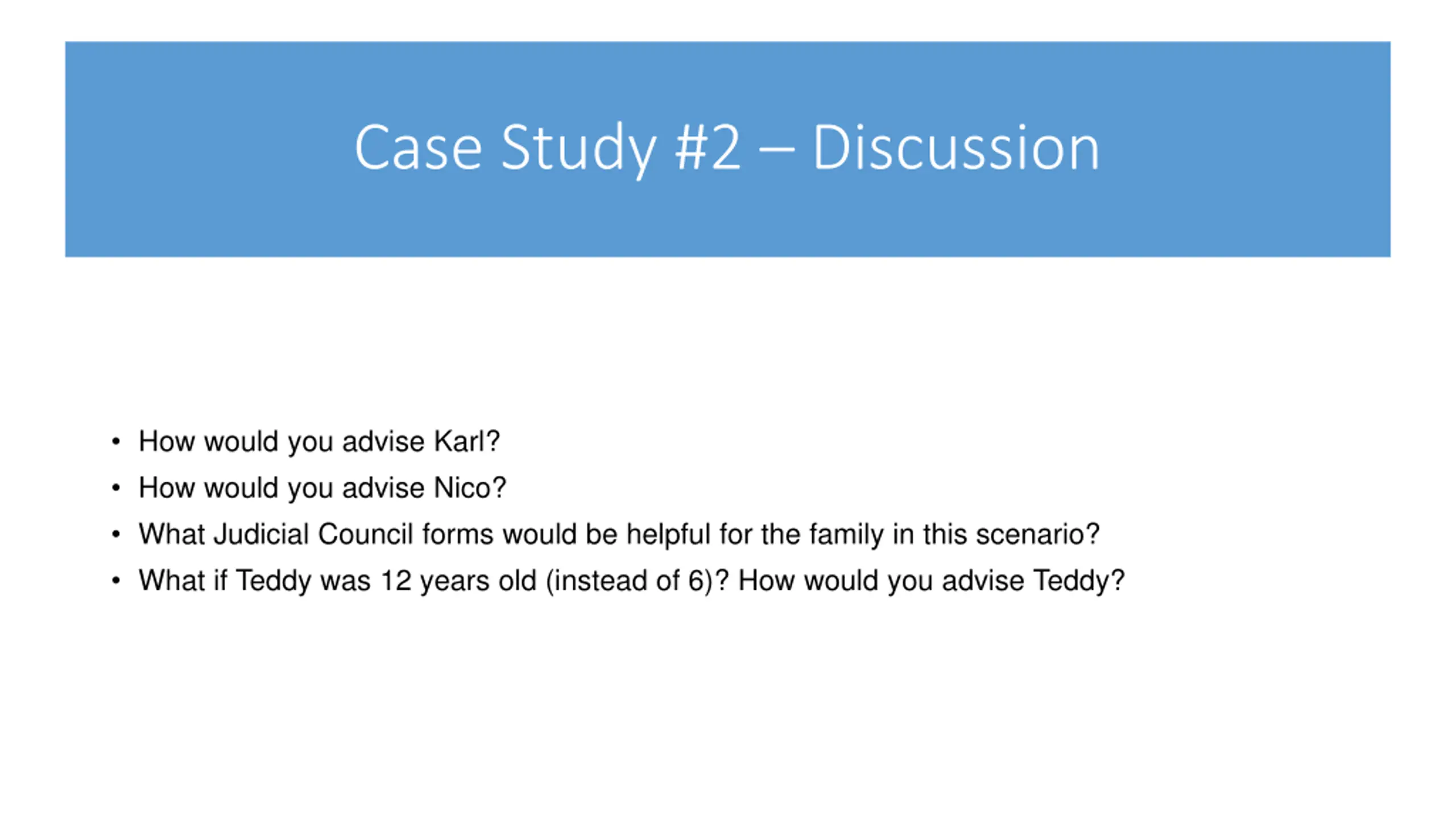 Case Study #2 – Discussion

• How would you advise Karl?
• How would you advise Nico?
• What Judicial Council forms would be helpful for the family in this scenario?
• What if Teddy was 12 years old (instead of 6)? How would you advise Teddy?